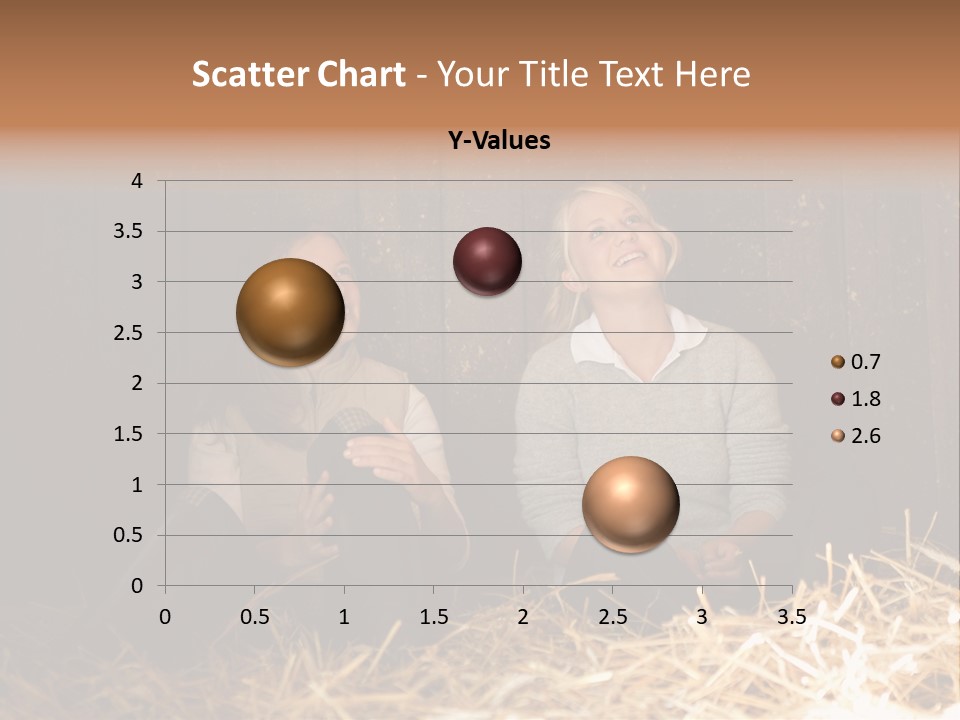 Scatter Chart - Your Title Text Here

Y-Values

4
3.5
3
2.5
2
1.5
1
0.5
0

0 0.5 1 1.5 2 2.5 3 3.5

0.7
1.8
2.6